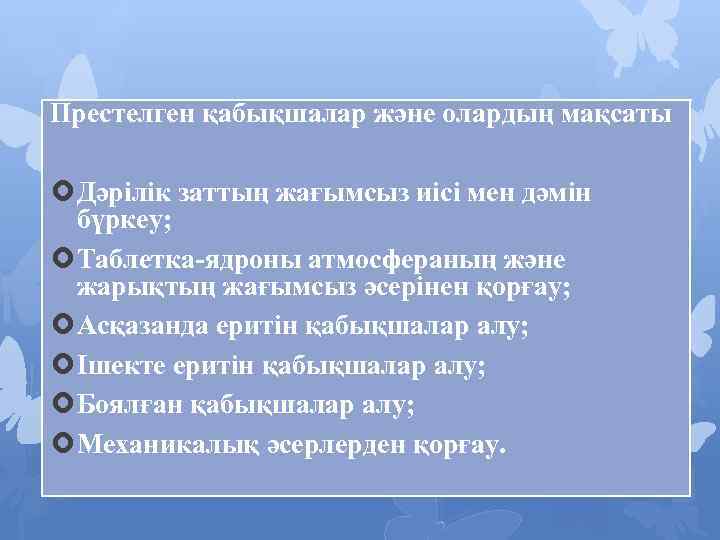 Престелген қабықшалар және олардың мақсаты

Дәрілік заттың жағымсыз иісі мен дәмін бүркеу;

Таблетка-ядроны атмосфераның және жарықтың жағымсыз әсерінен қорғау;

Асқазанда еритін қабықшалар алу;

Ішекте еритін қабықшалар алу;

Боялған қабықшалар алу;

Механикалық әсерлерден қорғау.